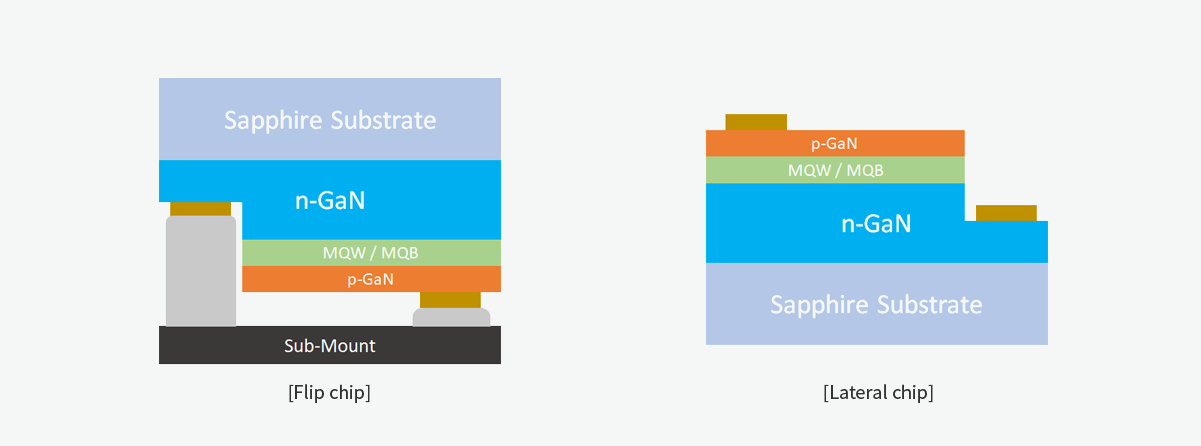 Sapphire Substrate

n-GaN

MQW / MQB

p-GaN

Sub-Mount

[Flip chip]

p-GaN

MQW / MQB

n-GaN

Sapphire Substrate

[Lateral chip]